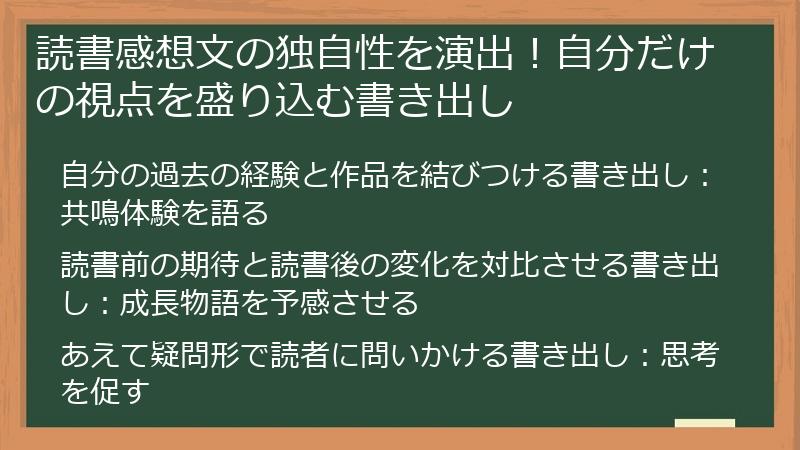 読書感想文の独自性を演出！自分だけの視点を盛り込む書き出し

自分の過去の経験と作品を結びつける書き出し：共鳴体験を語る

読書前の期待と読書後の変化を対比させる書き出し：成長物語を予感させる

あえて疑問形で読者に問いかける書き出し：思考を促す